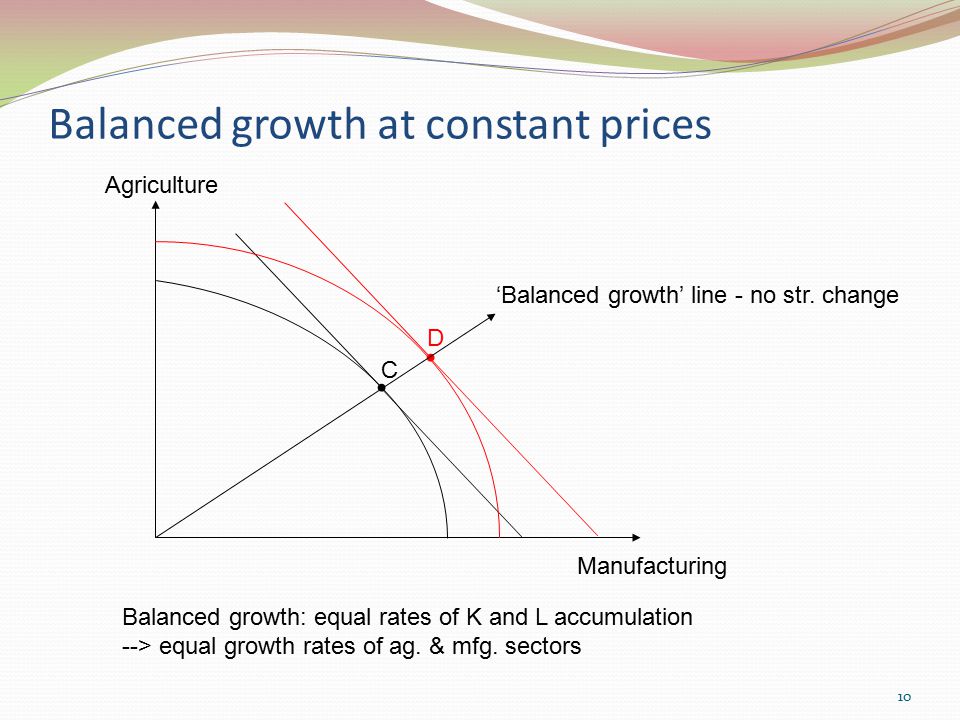 Balanced growth at constant prices

Agriculture

‘Balanced growth’ line - no str. change

D

C

Manufacturing

Balanced growth: equal rates of K and L accumulation
--> equal growth rates of ag. & mfg. sectors

10